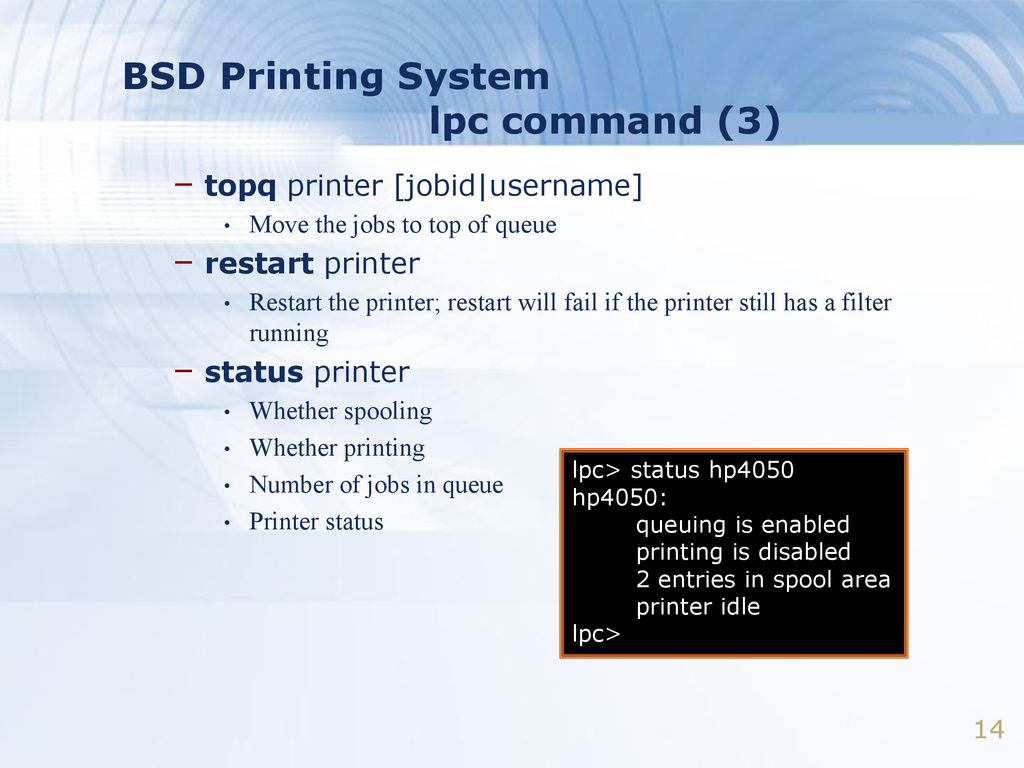 BSD Printing System
lpc command (3)

– topq printer [jobid|username]
• Move the jobs to top of queue
– restart printer
• Restart the printer; restart will fail if the printer still has a filter running
– status printer
• Whether spooling
• Whether printing
• Number of jobs in queue
• Printer status

lpc> status hp4050
hp4050:
queuing is enabled
printing is disabled
2 entries in spool area
printer idle
lpc>

14